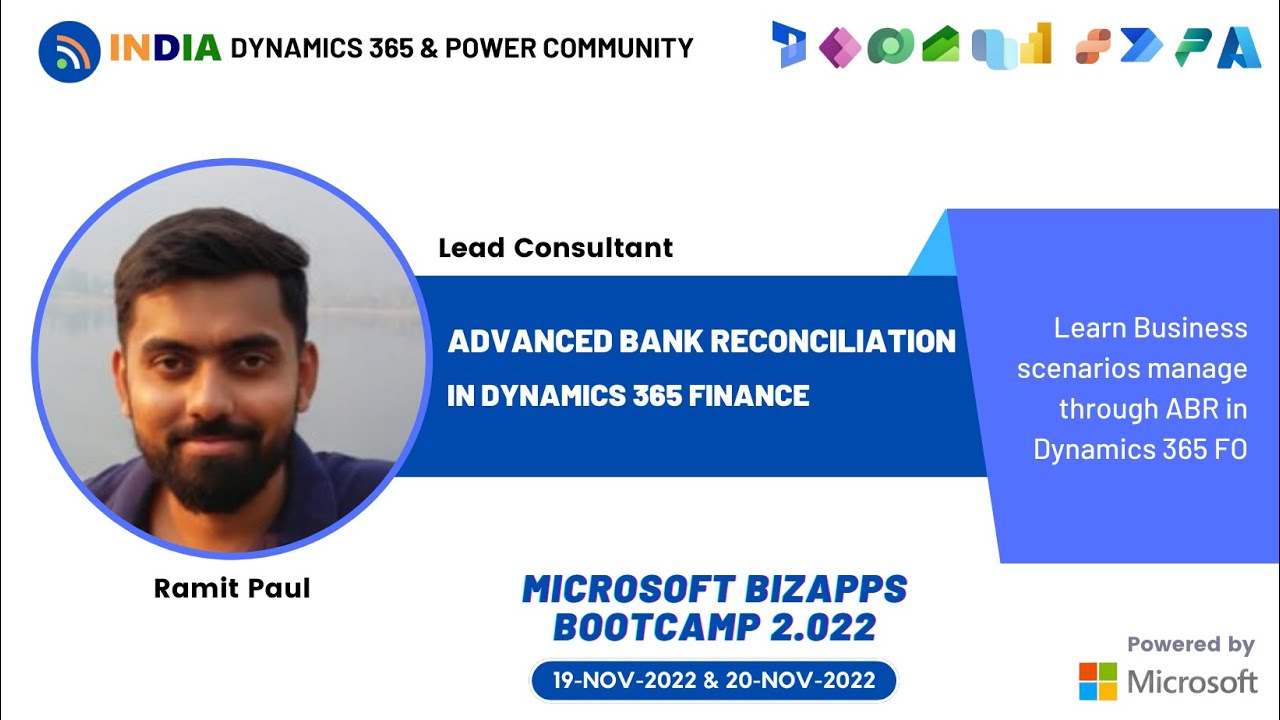 INDIA DYNAMICS 365 & POWER COMMUNITY

Lead Consultant

ADVANCED BANK RECONCILIATION IN DYNAMICS 365 FINANCE

Learn Business scenarios manage through ABR in Dynamics 365 FO

Ramit Paul

MICROSOFT BIZAPPS BOOTCAMP 2.022

19-NOV-2022 & 20-NOV-2022

Powered by

Microsoft